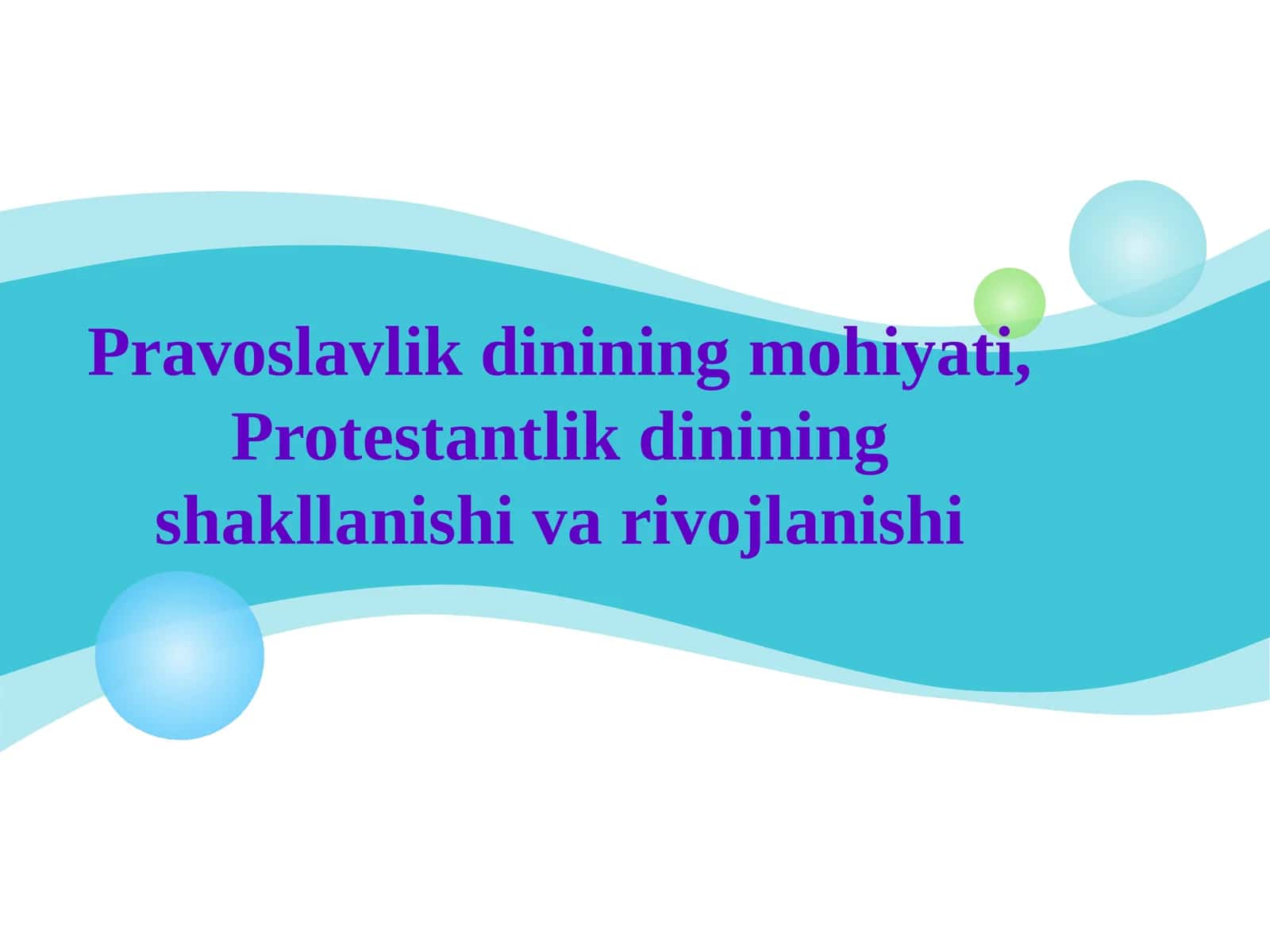 Pravoslavlik dinining mohiyati, Protestantlik dinining shakllanishi va rivojlanishi